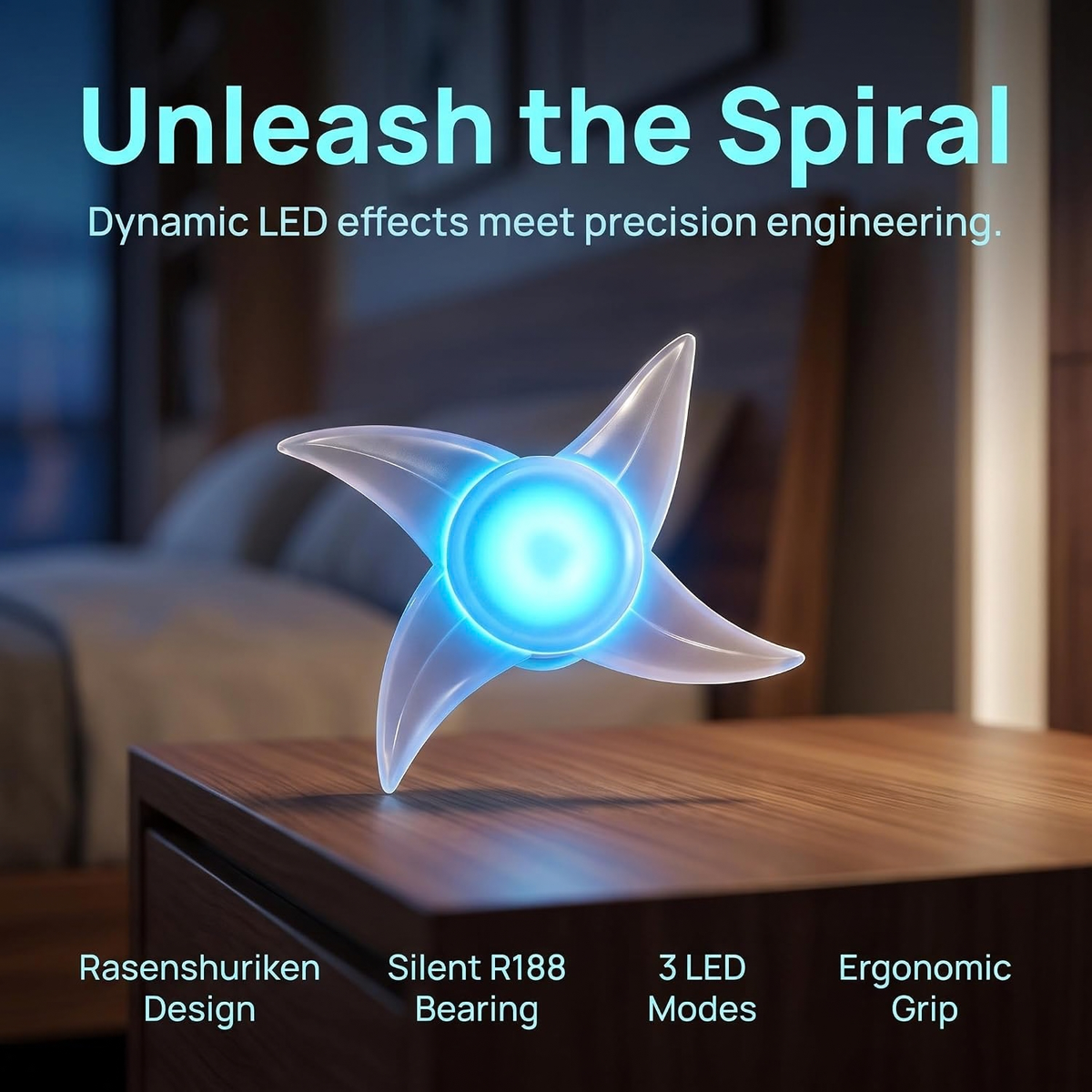 Unleash the Spiral

Dynamic LED effects meet precision engineering.

Rasenshuriken Design

Silent R188 Bearing

3 LED Modes

Ergonomic Grip